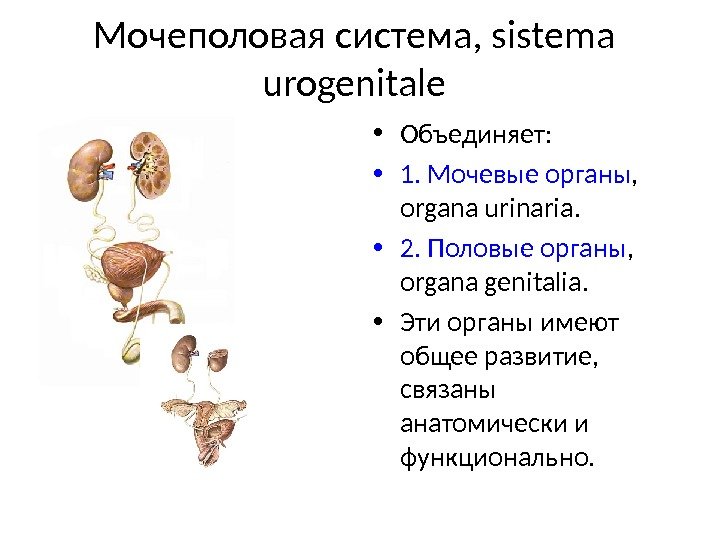 Мочеполовая система, sistema urogenitale

• Объединяет:
• 1. Мочевые органы, organa urinaria.
• 2. Половые органы, organa genitalia.
• Эти органы имеют общее развитие, связаны анатомически и функционально.